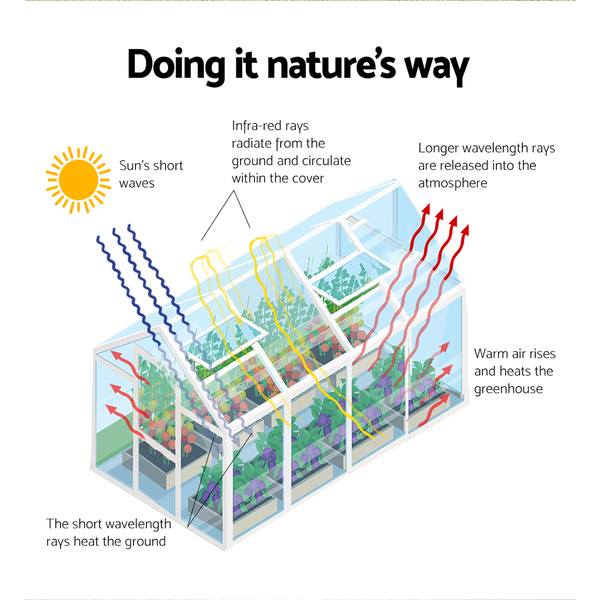 Doing it nature's way

Sun's short waves

Infra-red rays radiate from the ground and circulate within the cover

Longer wavelength rays are released into the atmosphere

Warm air rises and heats the greenhouse

The short wavelength rays heat the ground